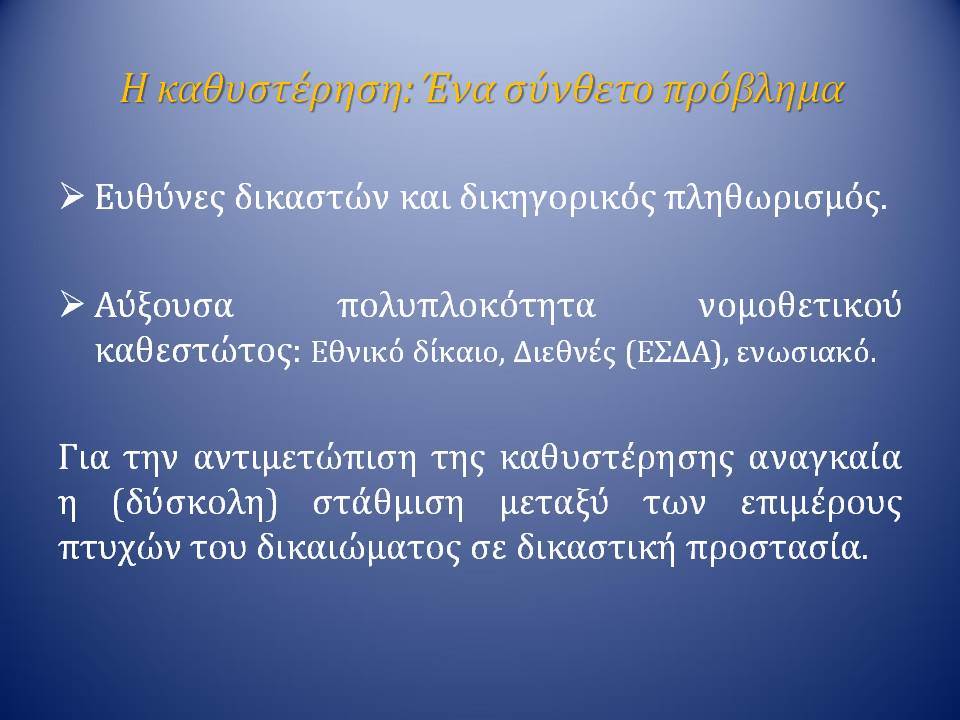 Η καθυστέρηση: Ένα σύνθετο πρόβλημα

➢ Ευθύνες δικαστών και δικηγορικός πληθωρισμός.

➢ Αύξουσα πολυπλοκότητα νομοθετικού καθεστώτος: Εθνικό δίκαιο, Διεθνές (ΕΣΔΑ), ενωσιακό.

Για την αντιμετώπιση της καθυστέρησης αναγκαία η (δύσκολη) στάθμιση μεταξύ των επιμέρους πτυχών του δικαιώματος σε δικαστική προστασία.